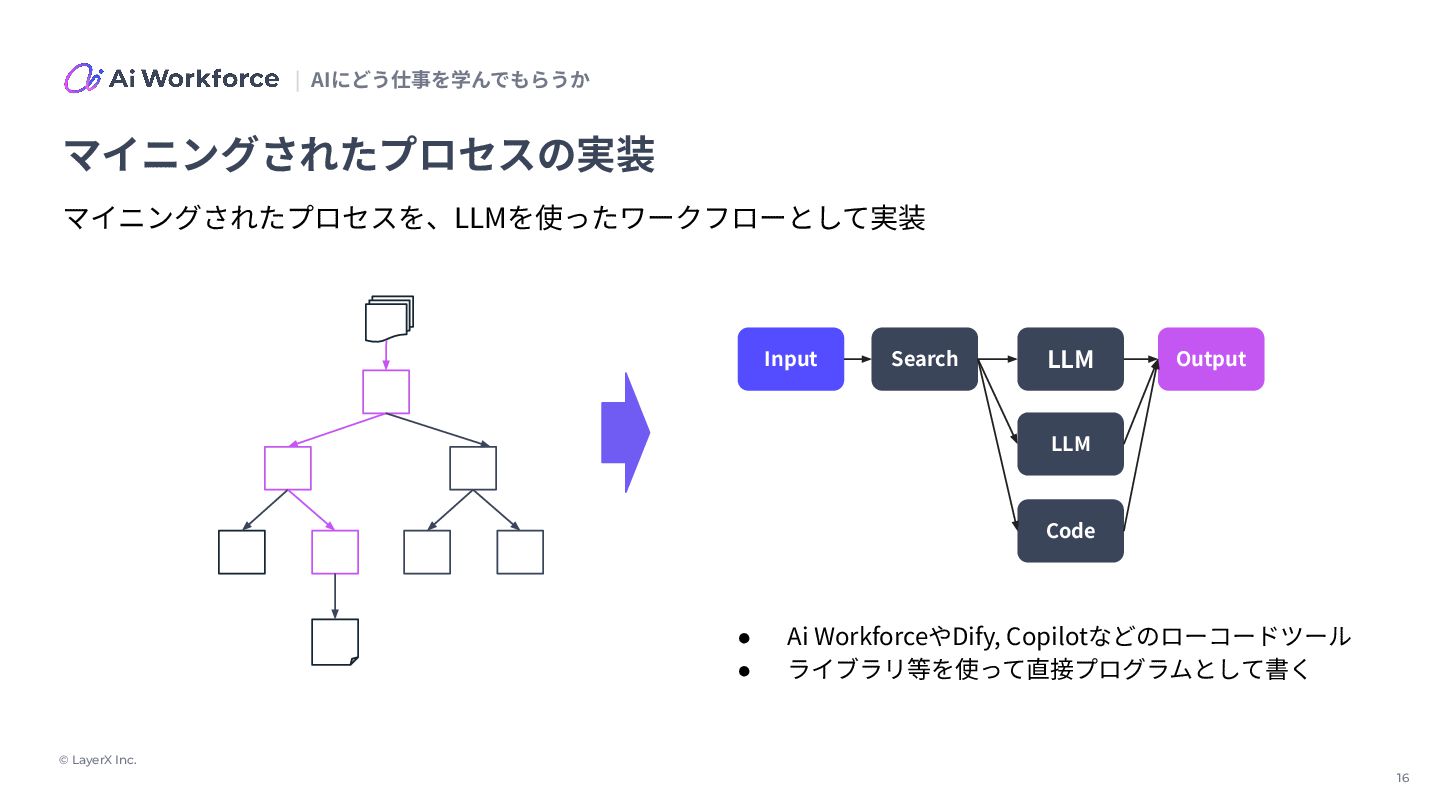 Ai Workforce | AIにどう仕事を学んでもらうか

マイニングされたプロセスの実装

マイニングされたプロセスを、LLMを使ったワークフローとして実装

Input
Search
LLM
LLM
Code
Output

● Ai WorkforceやDify, Copilotなどのローコードツール
● ライブラリ等を使って直接プログラムとして書く

© LayerX Inc.

16